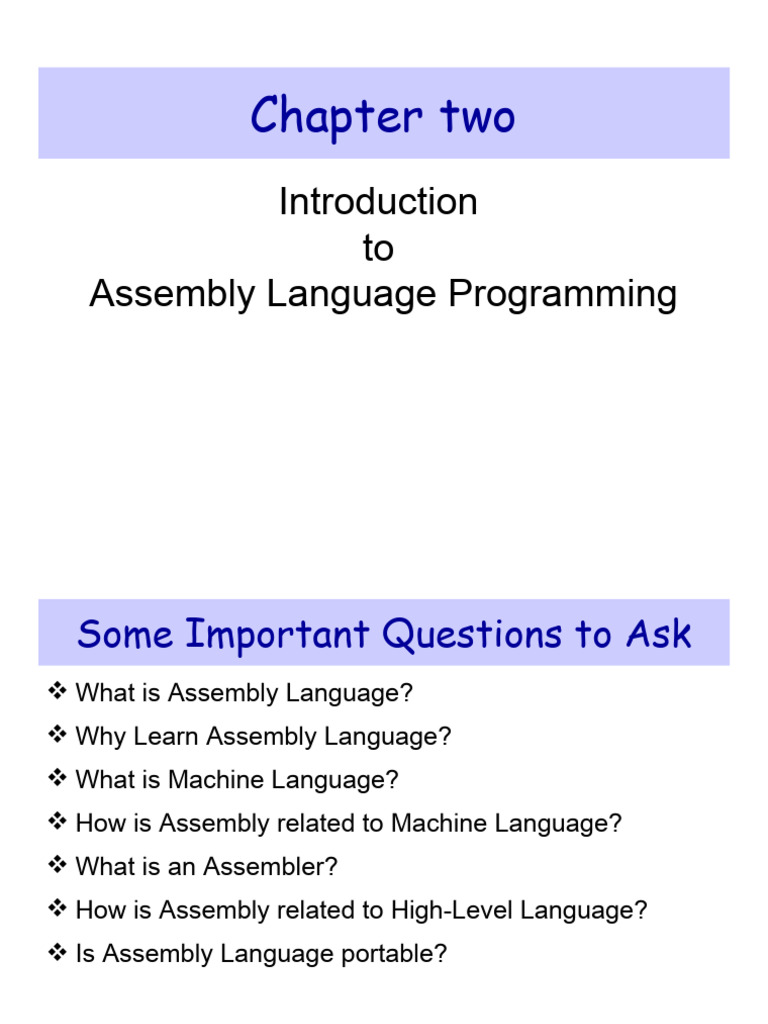 Chapter two

Introduction
to
Assembly Language Programming

Some Important Questions to Ask

❖ What is Assembly Language?
❖ Why Learn Assembly Language?
❖ What is Machine Language?
❖ How is Assembly related to Machine Language?
❖ What is an Assembler?
❖ How is Assembly related to High-Level Language?
❖ Is Assembly Language portable?